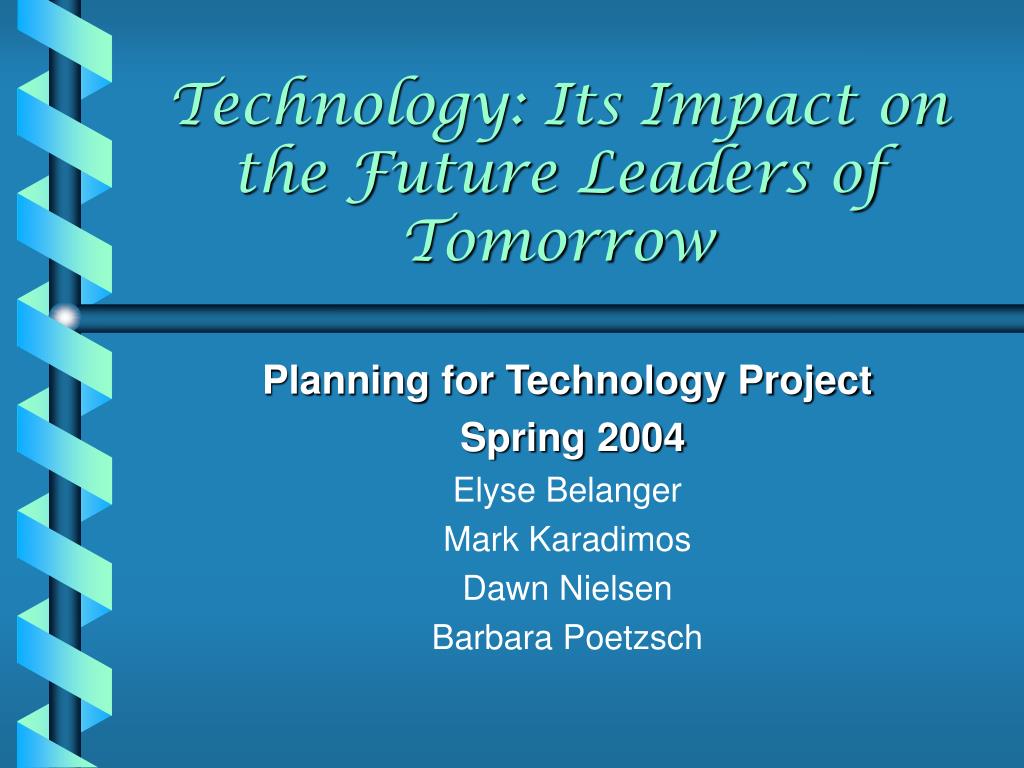 Technology: Its Impact on the Future Leaders of Tomorrow

Planning for Technology Project

Spring 2004

Elyse Belanger

Mark Karadimos

Dawn Nielsen

Barbara Poetzsch